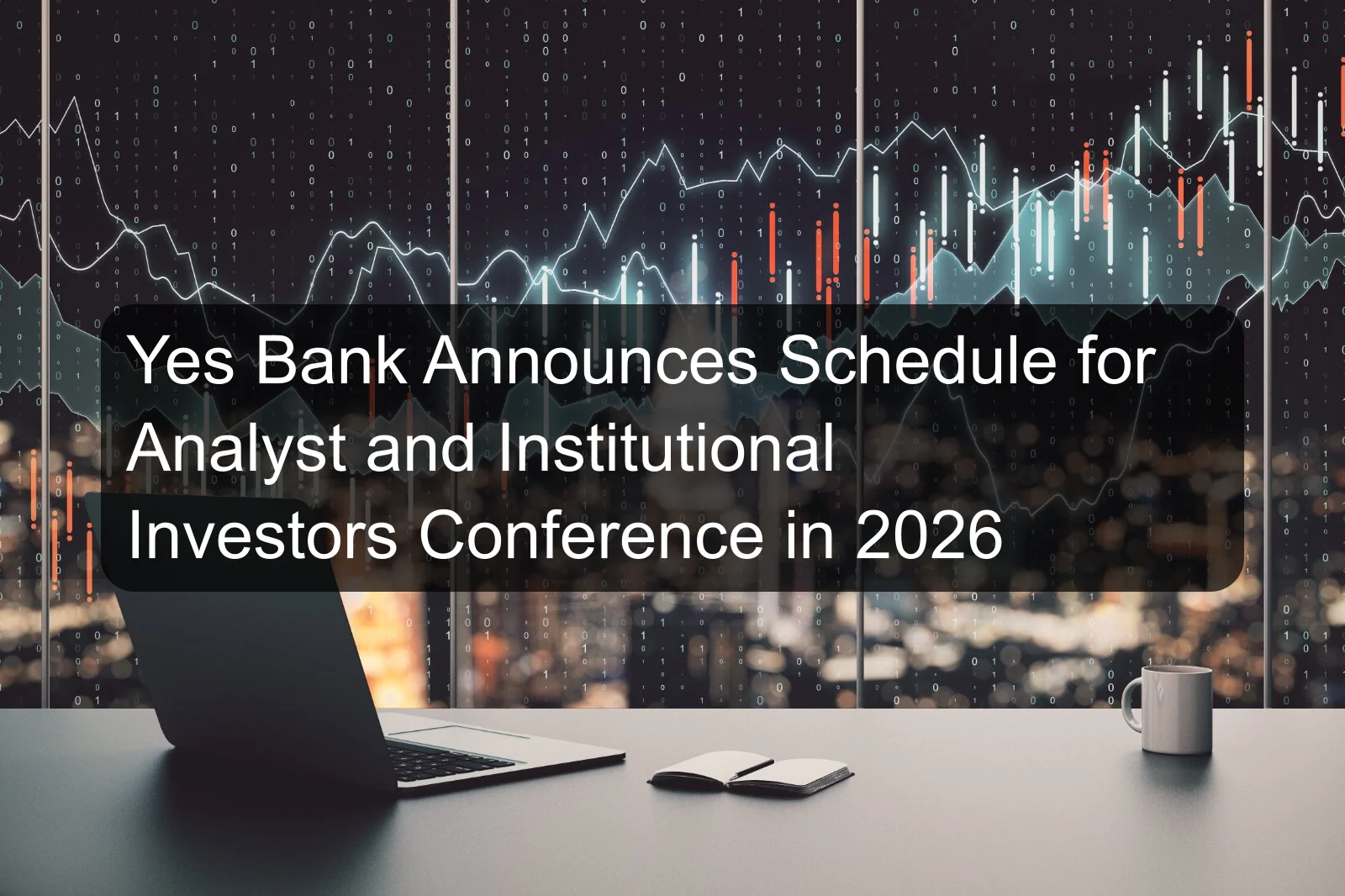 Yes Bank Announces Schedule for Analyst and Institutional Investors Conference in 2026